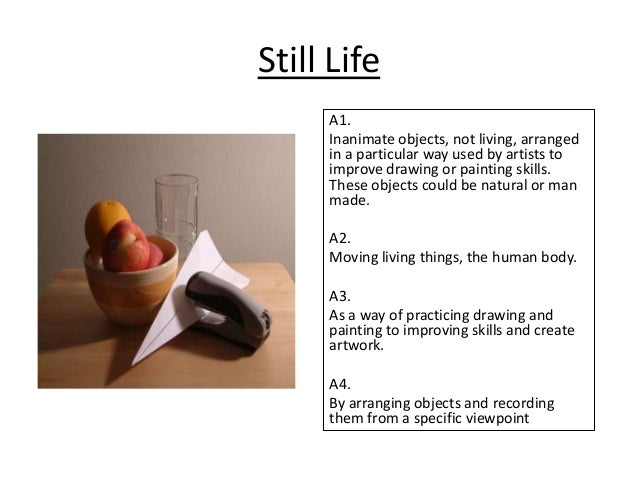 Still Life

A1.
Inanimate objects, not living, arranged in a particular way used by artists to improve drawing or painting skills. These objects could be natural or man made.

A2.
Moving living things, the human body.

A3.
As a way of practicing drawing and painting to improving skills and create artwork.

A4.
By arranging objects and recording them from a specific viewpoint